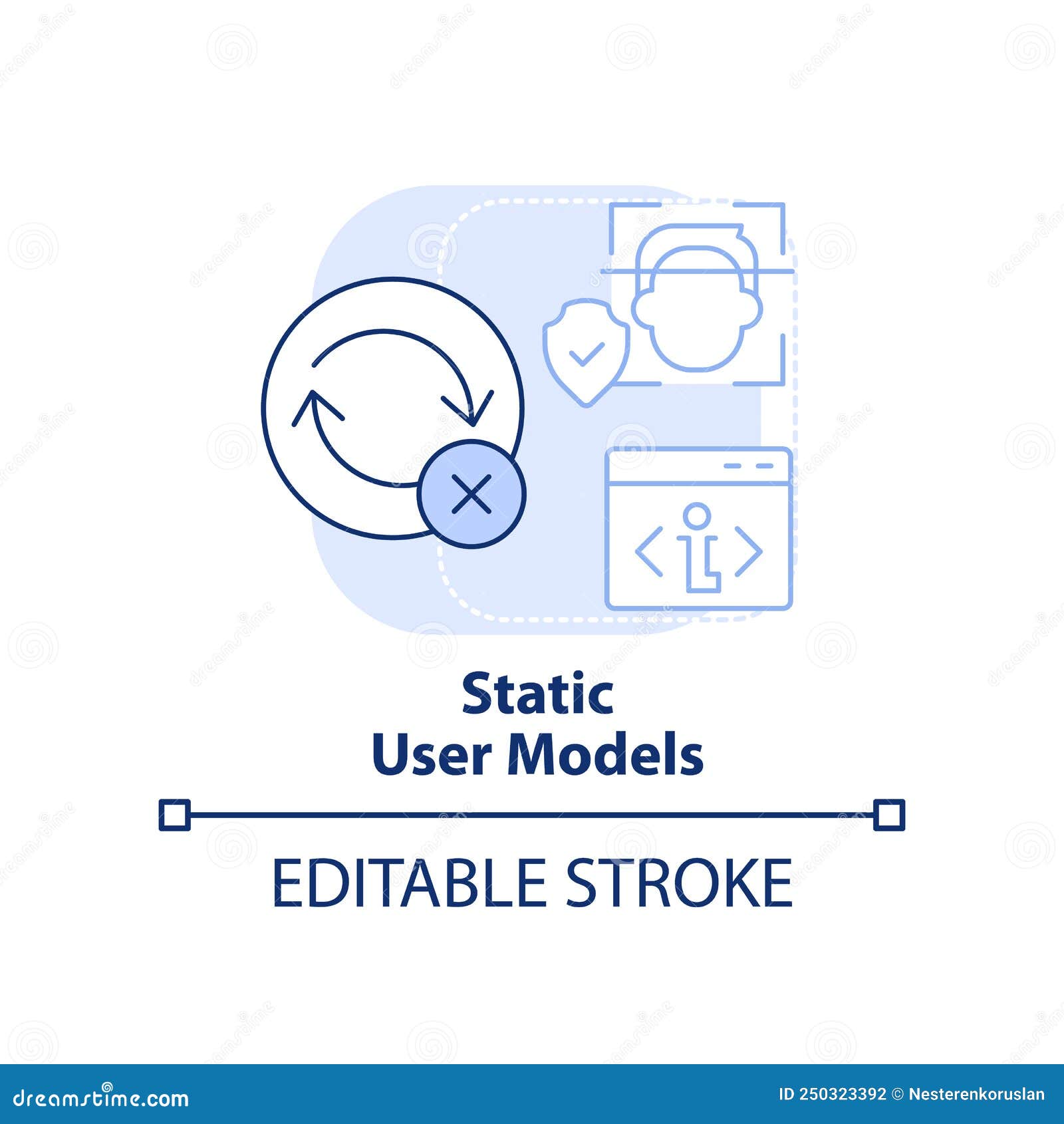 Static
User Models

EDITABLE STROKE

dreamstime.com

ID 250323392 © Nesterenkoruslan